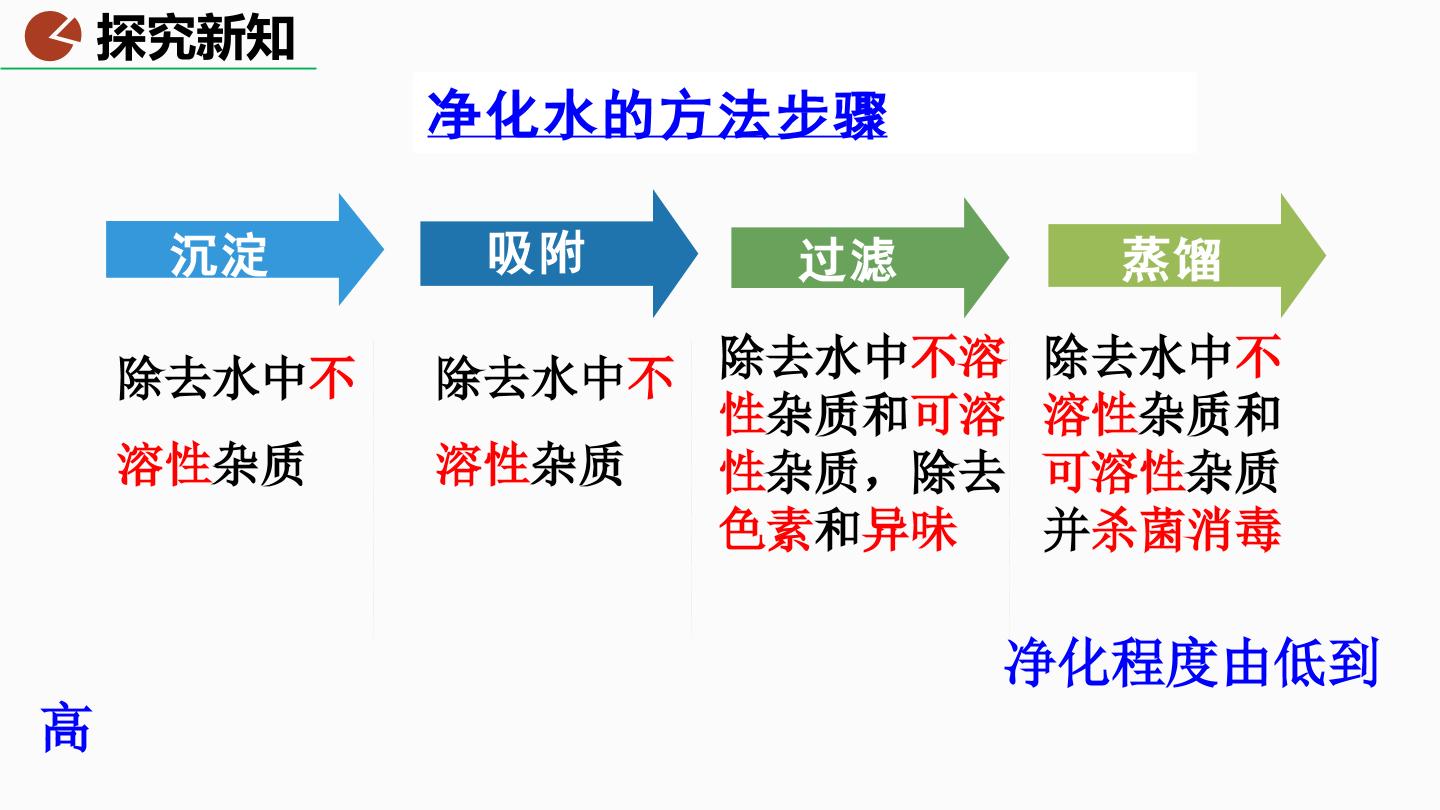 探究新知

净化水的方法步骤

沉淀

吸附

过滤

蒸馏

除去水中不溶性杂质

除去水中不溶性杂质

除去水中不溶性杂质和可溶性杂质，除去色素和异味

除去水中不溶性杂质和可溶性杂质并杀菌消毒

净化程度由低到高